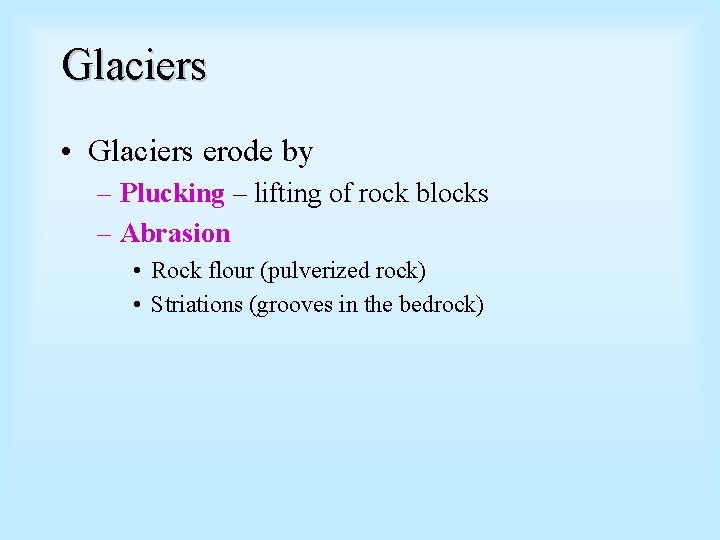 Glaciers

• Glaciers erode by
– Plucking – lifting of rock blocks
– Abrasion
• Rock flour (pulverized rock)
• Striations (grooves in the bedrock)